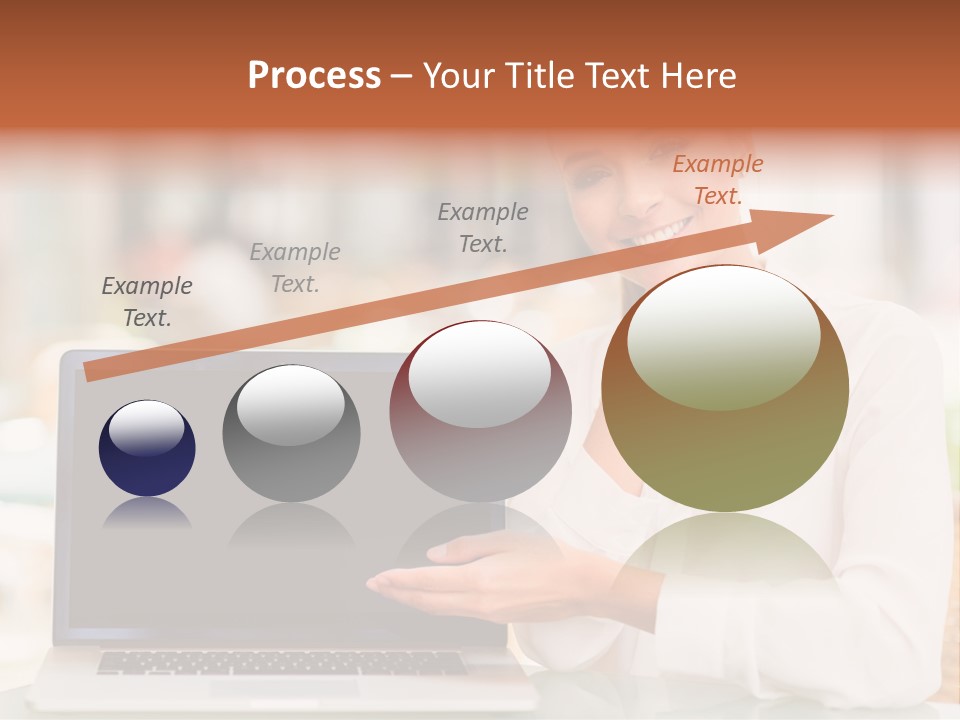 Process – Your Title Text Here

Example Text.

Example Text.

Example Text.

Example Text.